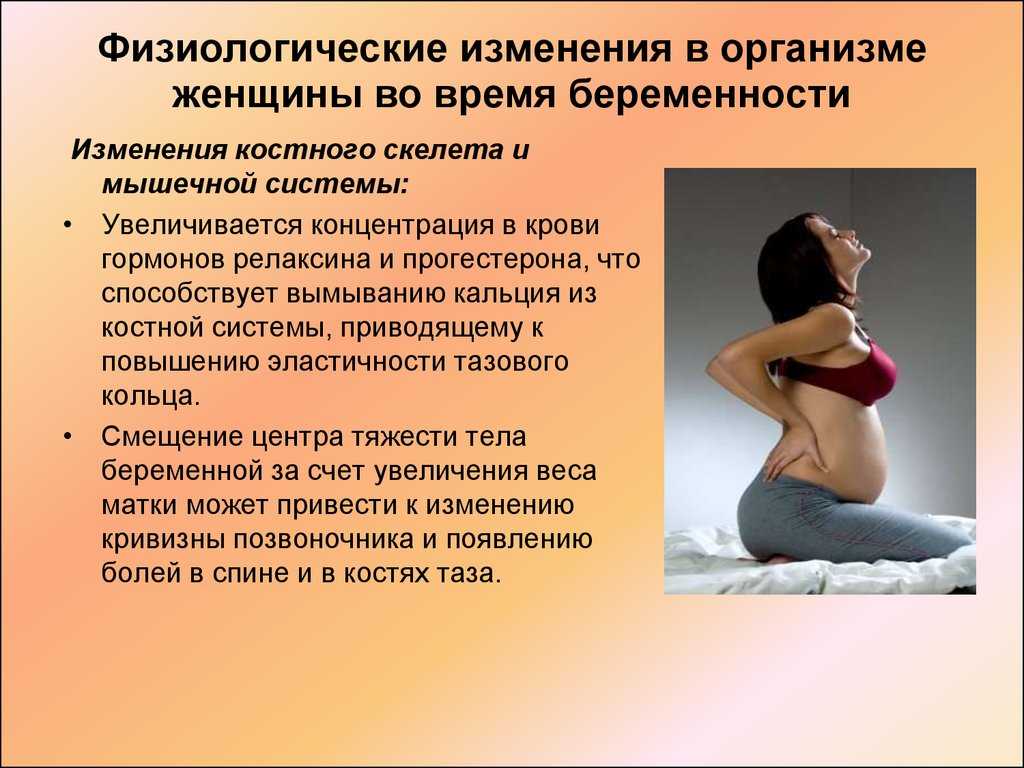 Физиологические изменения в организме женщины во время беременности

Изменения костного скелета и мышечной системы:

• Увеличивается концентрация в крови гормонов релаксина и прогестерона, что способствует вымыванию кальция из костной системы, приводящему к повышению эластичности тазового кольца.

• Смещение центра тяжести тела беременной за счет увеличения веса матки может привести к изменению кривизны позвоночника и появлению болей в спине и в костях таза.